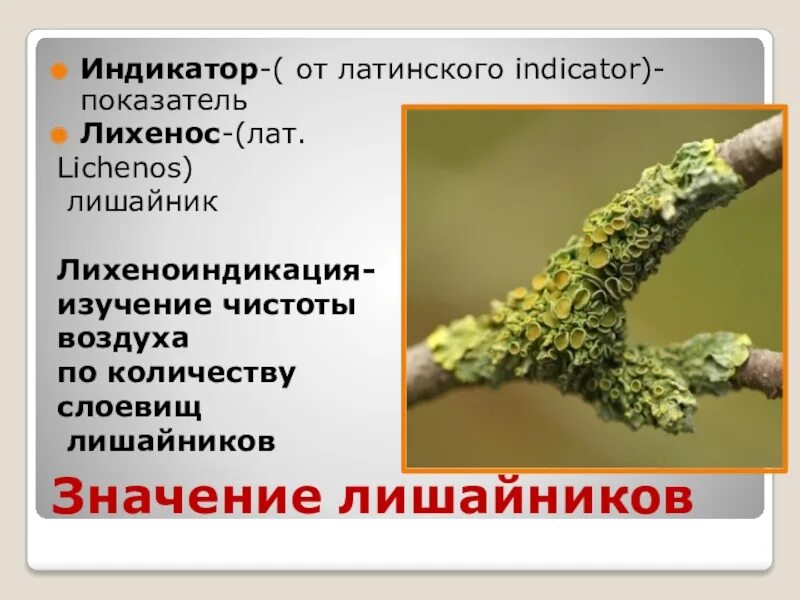 Индикатор-( от латинского indicator)- показатель

Лихенос-(лат. Lichenos) лишайник

Лихеноиндикация- изучение чистоты воздуха по количеству слоевищ лишайников

Значение лишайников